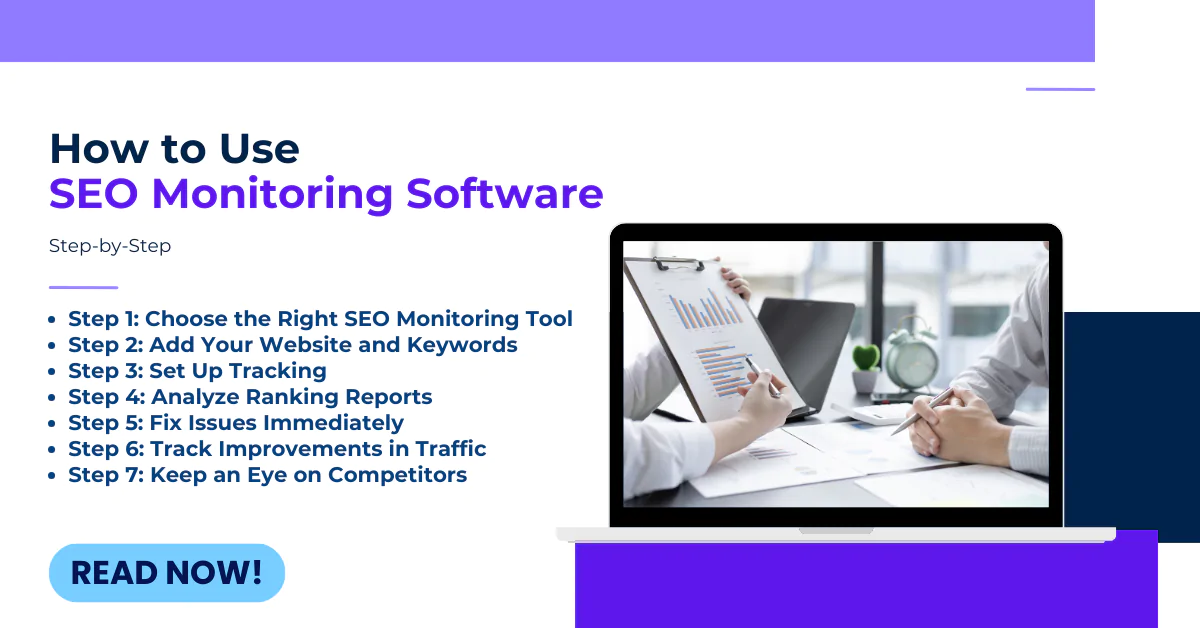 How to Use
SEO Monitoring Software

Step-by-Step

- Step 1: Choose the Right SEO Monitoring Tool
- Step 2: Add Your Website and Keywords
- Step 3: Set Up Tracking
- Step 4: Analyze Ranking Reports
- Step 5: Fix Issues Immediately
- Step 6: Track Improvements in Traffic
- Step 7: Keep an Eye on Competitors

READ NOW!